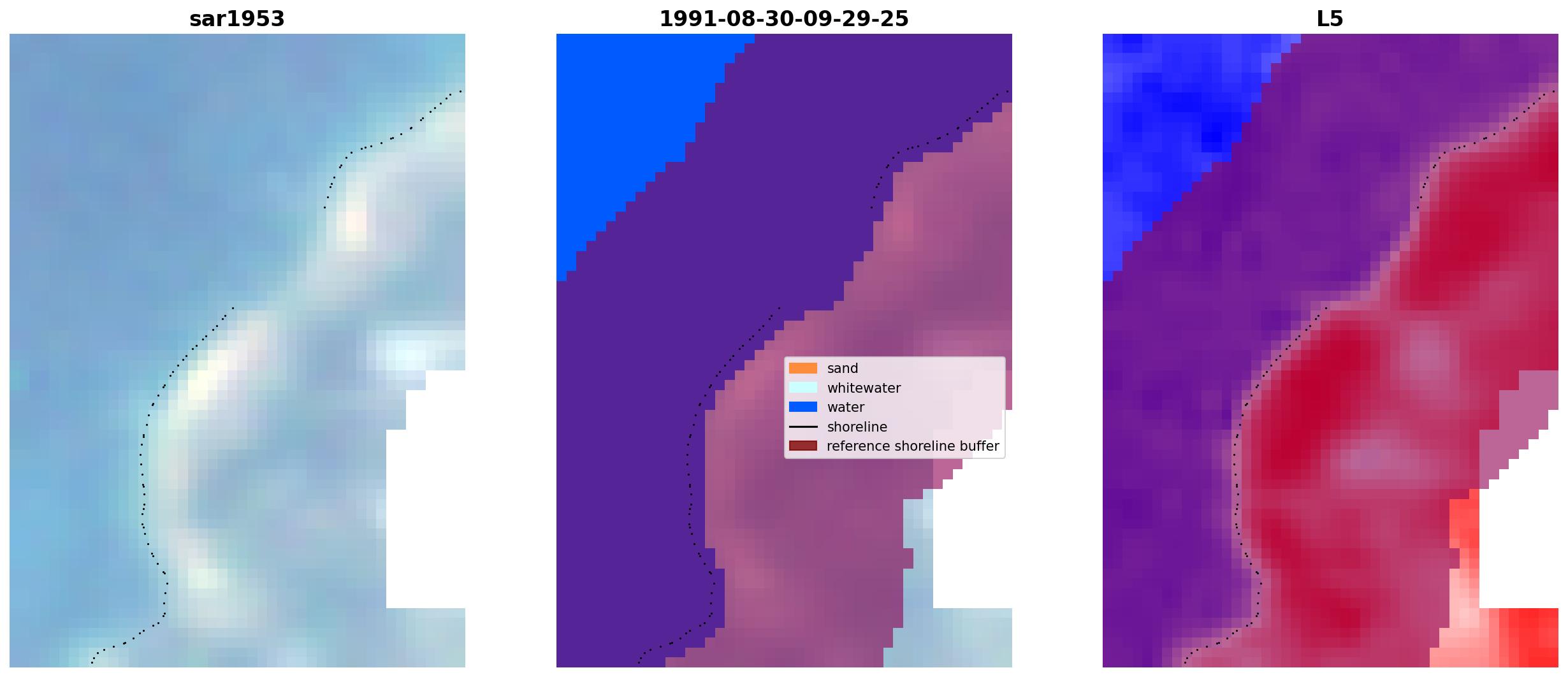 sar1953

1991-08-30-09-29-25

sand
whitewater
water
shoreline
reference shoreline buffer

L5